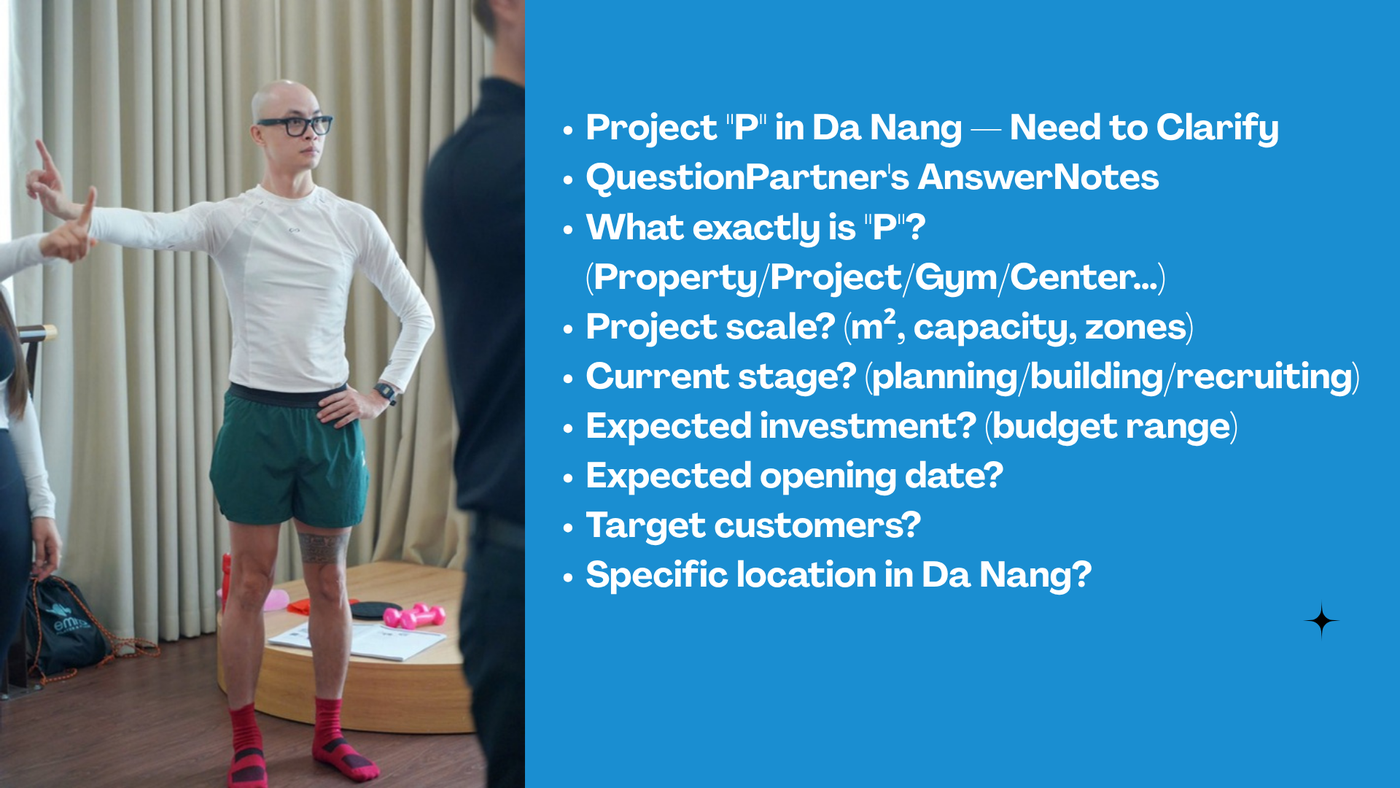 • Project "P" in Da Nang — Need to Clarify
• QuestionPartner's AnswerNotes
• What exactly is "P"? (Property/Project/Gym/Center...)
• Project scale? ($m^2$, capacity, zones)
• Current stage? (planning/building/recruiting)
• Expected investment? (budget range)
• Expected opening date?
• Target customers?
• Specific location in Da Nang?